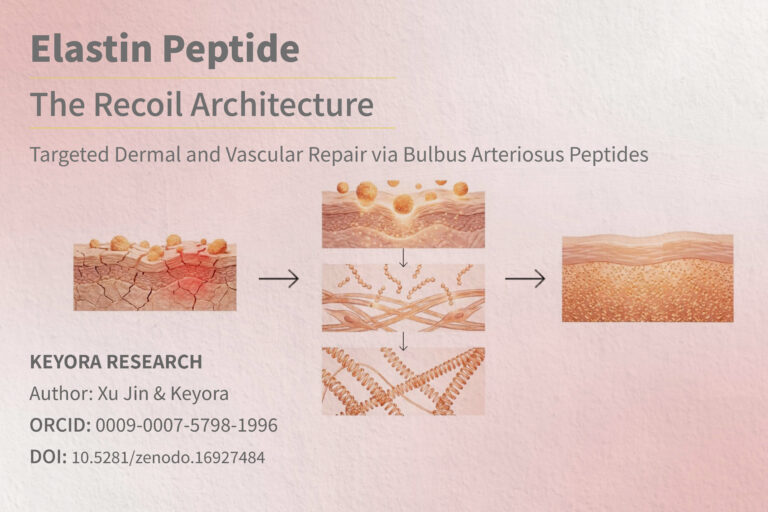 Elastin Peptide

The Recoil Architecture

Targeted Dermal and Vascular Repair via Bulbus Arteriosus Peptides

KEYORA RESEARCH

Author: Xu Jin & Keyora

ORCID: 0009-0007-5798-1996

DOI: 10.5281/zenodo.16927484